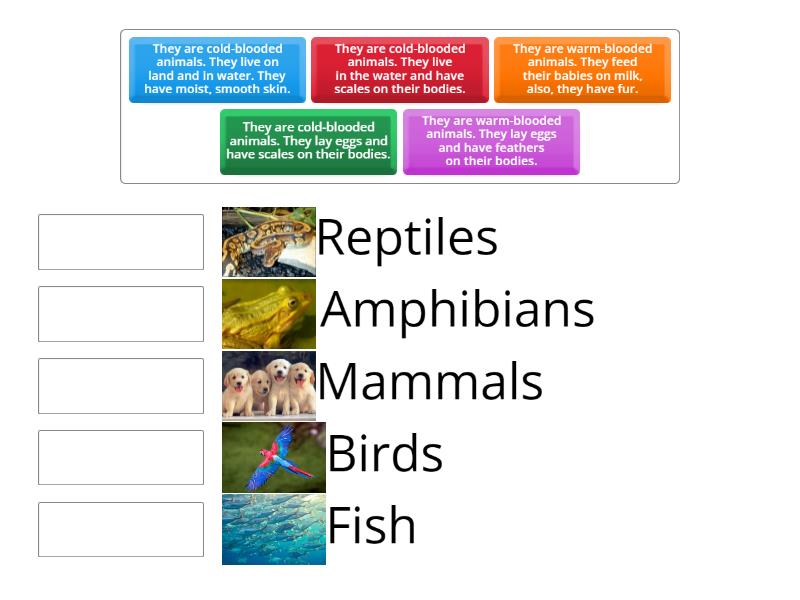 They are cold-blooded animals. They live on land and in water. They have moist, smooth skin.

They are cold-blooded animals. They live in the water and have scales on their bodies.

They are warm-blooded animals. They feed their babies on milk, also, they have fur.

They are cold-blooded animals. They lay eggs and have scales on their bodies.

They are warm-blooded animals. They lay eggs and have feathers on their bodies.

Reptiles

Amphibians

Mammals

Birds

Fish